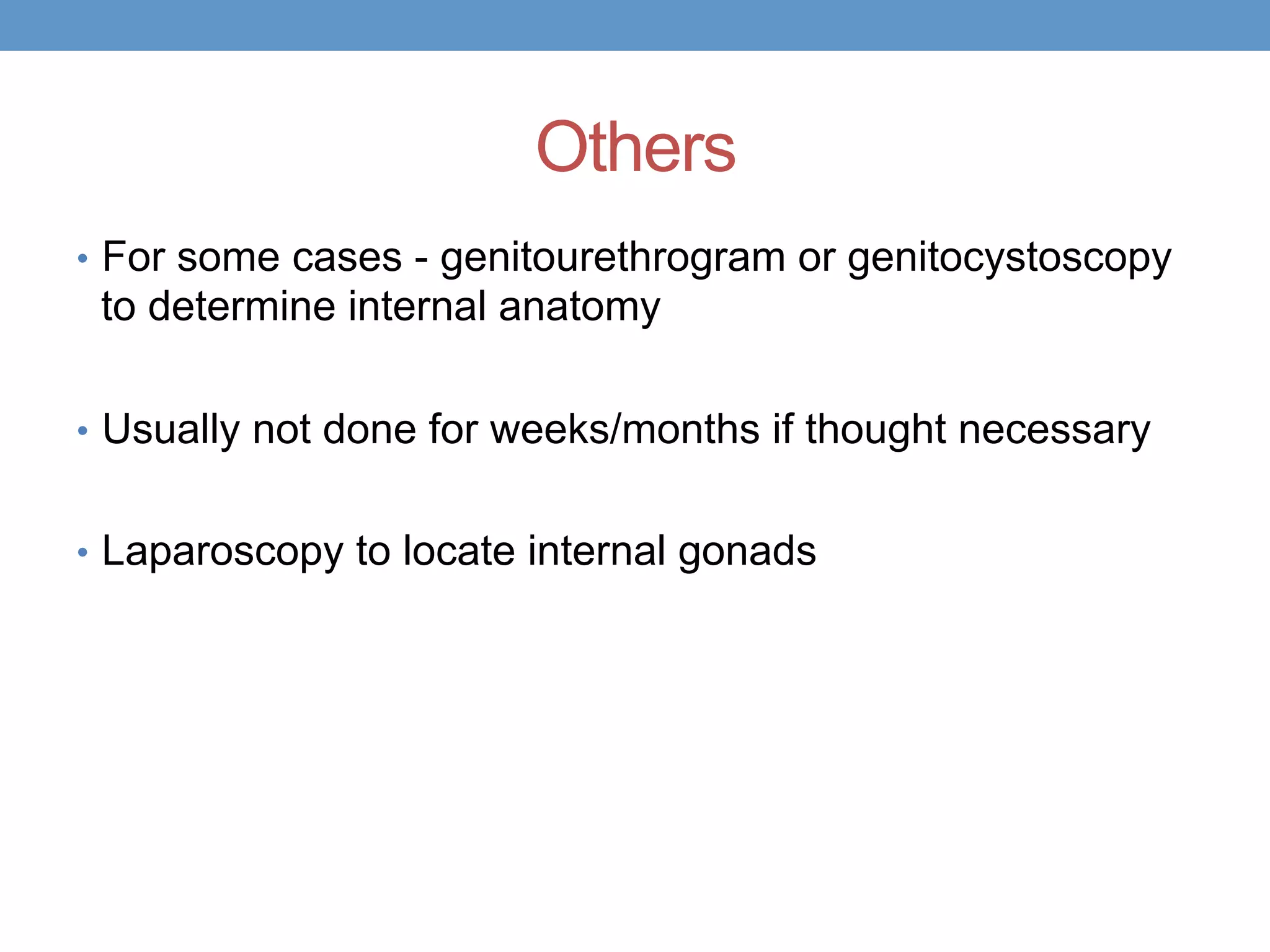 Others

• For some cases - genitourethrogram or genitocystoscopy to determine internal anatomy

• Usually not done for weeks/months if thought necessary

• Laparoscopy to locate internal gonads